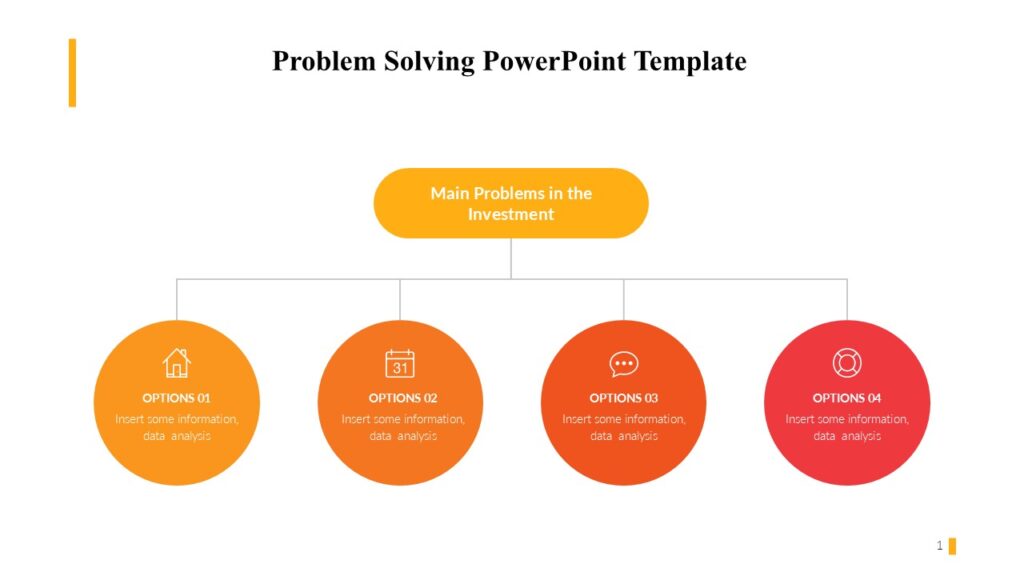 Problem Solving PowerPoint Template

Main Problems in the Investment

31

OPTIONS 01
Insert some information, data analysis

OPTIONS 02
Insert some information, data analysis

OPTIONS 03
Insert some information, data analysis

OPTIONS 04
Insert some information, data analysis

1